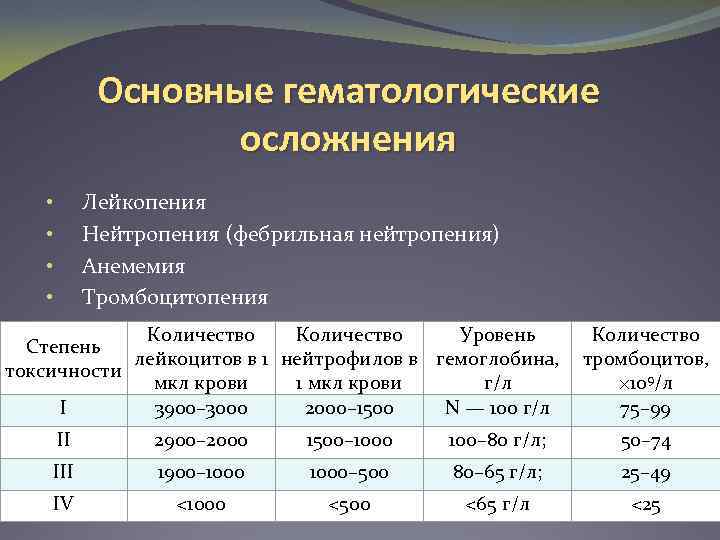 Основные гематологические осложнения

• Лейкопения
• Нейтропения (фебрильная нейтропения)
• Анемемия
• Тромбоцитопения

| Степень токсичности | Количество лейкоцитов в 1 мкл крови | Количество нейтрофилов в 1 мкл крови | Уровень гемоглобина, г/л | Количество тромбоцитов, $\times 10^9$/л |
|---|---|---|---|---|
| I | 3900–3000 | 2000–1500 | N — 100 г/л | 75–99 |
| II | 2900–2000 | 1500–1000 | 100–80 г/л; | 50–74 |
| III | 1900–1000 | 1000–500 | 80–65 г/л; | 25–49 |
| IV | <1000 | <500 | <65 г/л | <25 |